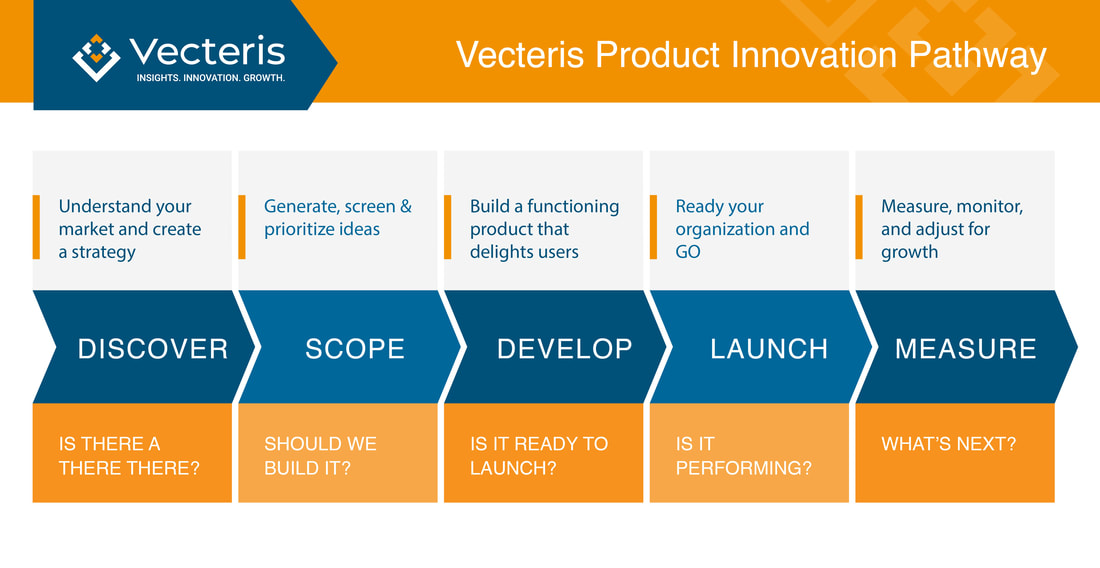 Vecteris
INSIGHTS. INNOVATION. GROWTH.

Vecteris Product Innovation Pathway

Understand your market and create a strategy

DISCOVER

IS THERE A THERE THERE?

Generate, screen & prioritize ideas

SCOPE

SHOULD WE BUILD IT?

Build a functioning product that delights users

DEVELOP

IS IT READY TO LAUNCH?

Ready your organization and GO

LAUNCH

IS IT PERFORMING?

Measure, monitor, and adjust for growth

MEASURE

WHAT'S NEXT?